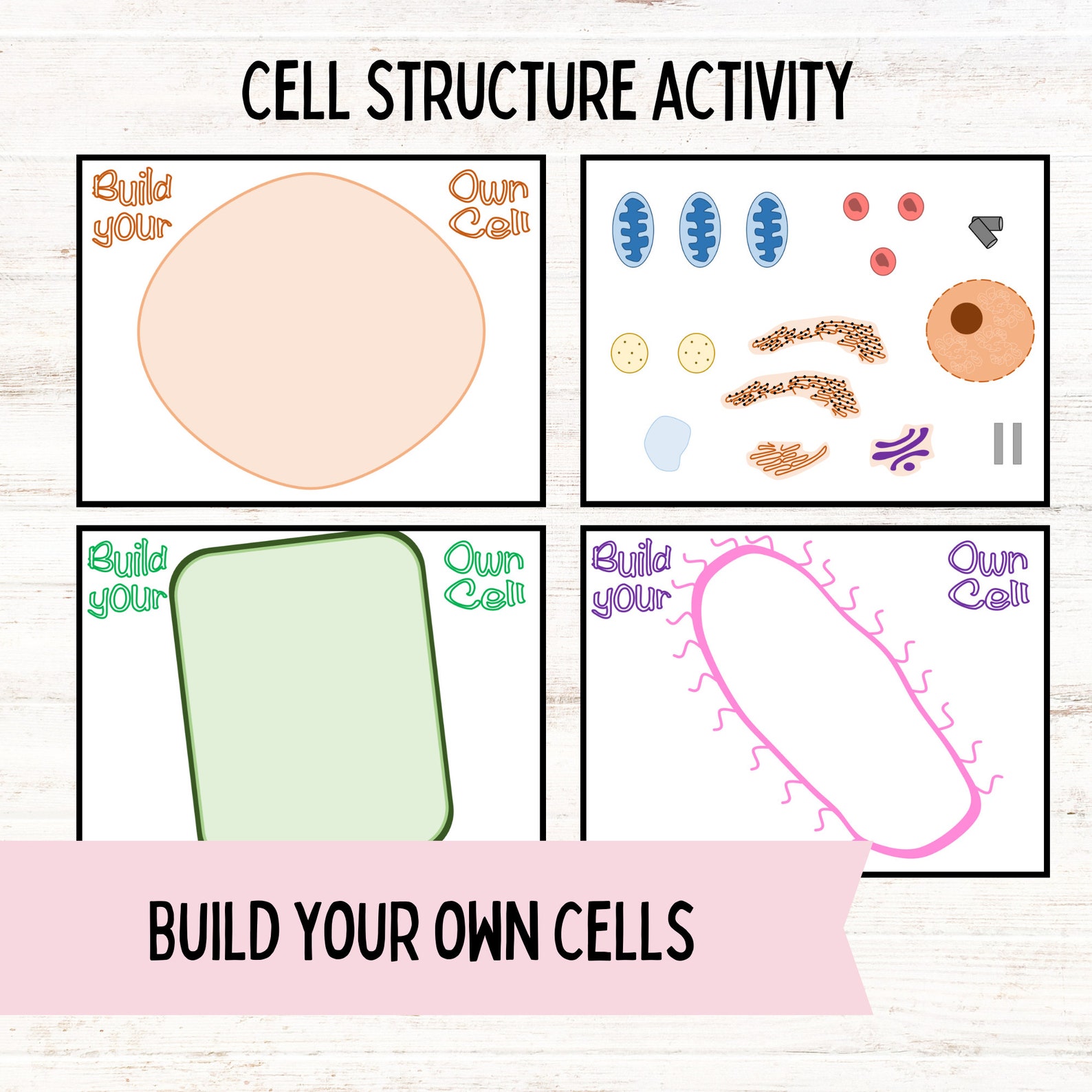 CELL STRUCTURE ACTIVITY

Build your Own Cell

Build your Own Cell

Build your Own Cell

BUILD YOUR OWN CELLS